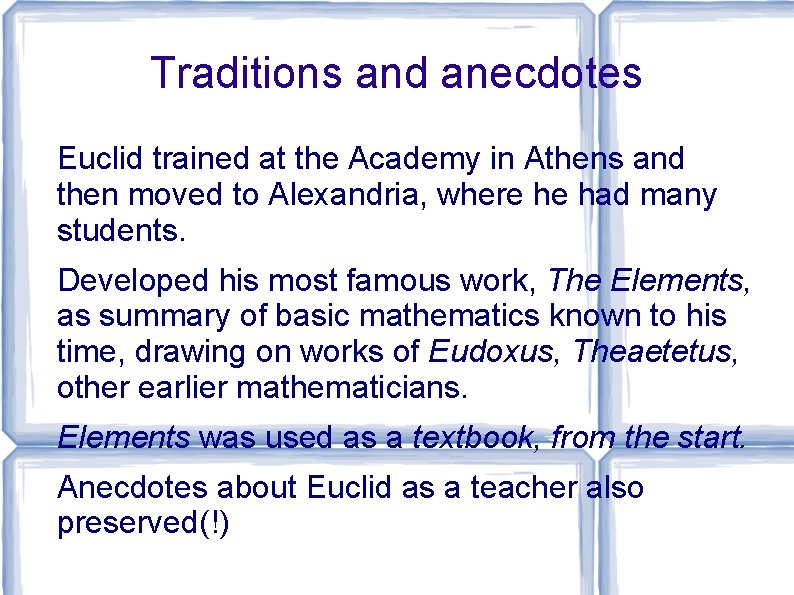 Traditions and anecdotes

Euclid trained at the Academy in Athens and then moved to Alexandria, where he had many students.

Developed his most famous work, The Elements, as summary of basic mathematics known to his time, drawing on works of Eudoxus, Theaetetus, other earlier mathematicians.

Elements was used as a textbook, from the start.

Anecdotes about Euclid as a teacher also preserved(!)